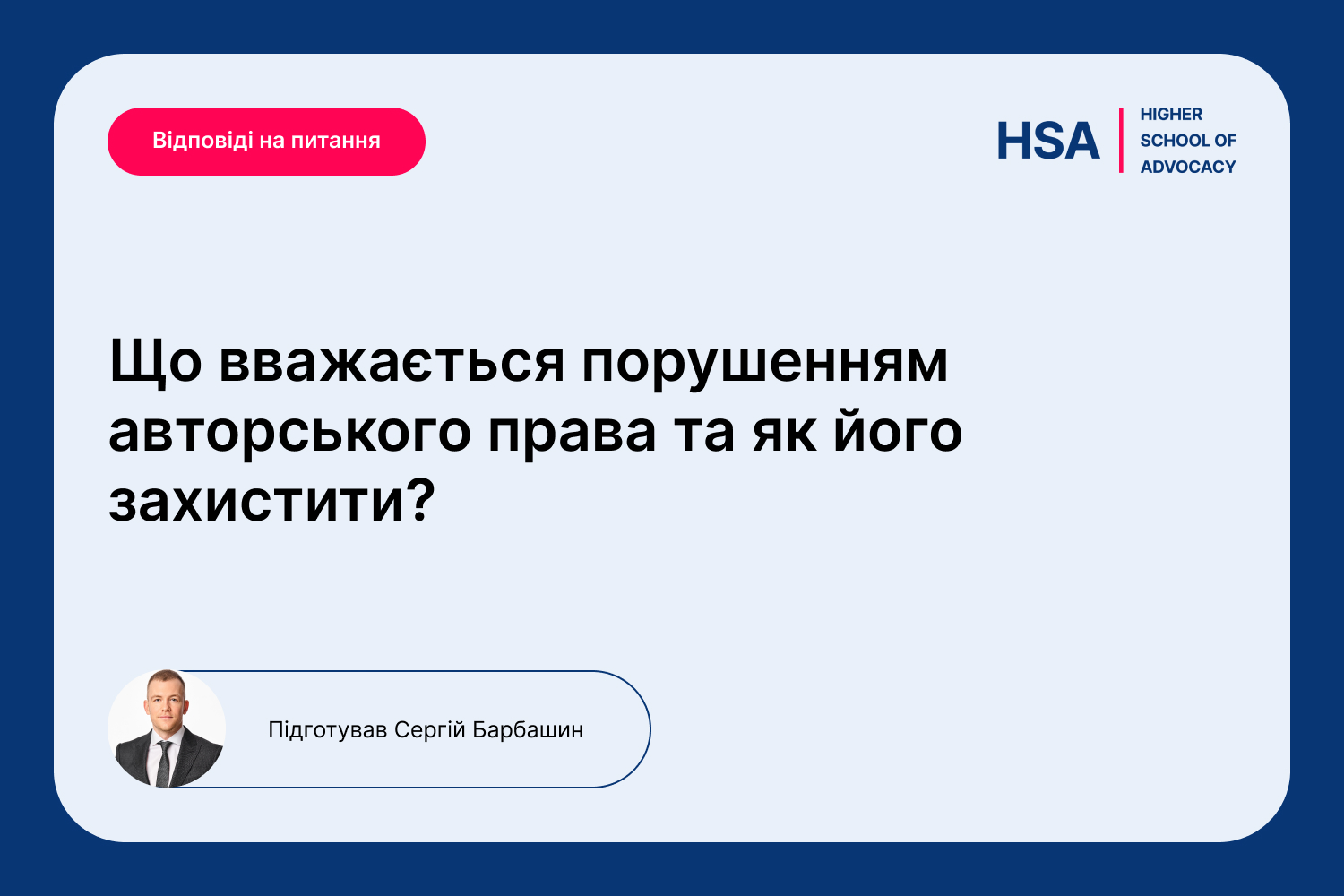 Відповіді на питання

HSA
HIGHER
SCHOOL OF
ADVOCACY

Що вважається порушенням авторського права та як його захистити?

Підготував Сергій Барбашин